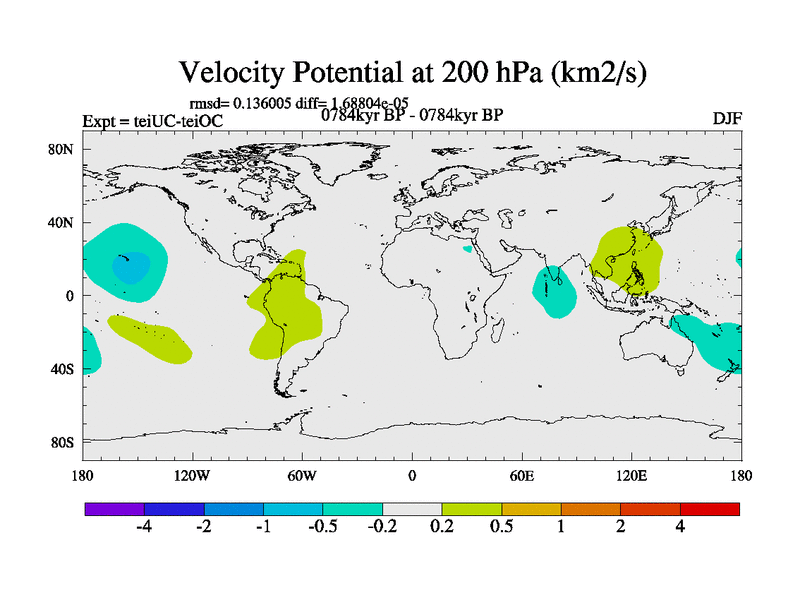 Velocity Potential at 200 hPa (km2/s)

rmsd= 0.136005 diff= 1.68804e-05

Expt = teiUC-teiOC

0784kyr BP - 0784kyr BP

DJF

80N

40N

0

40S

80S

180

120W

60W

0

60E

120E

180

-4 -2 -1 -0.5 -0.2 0.2 0.5 1 2 4